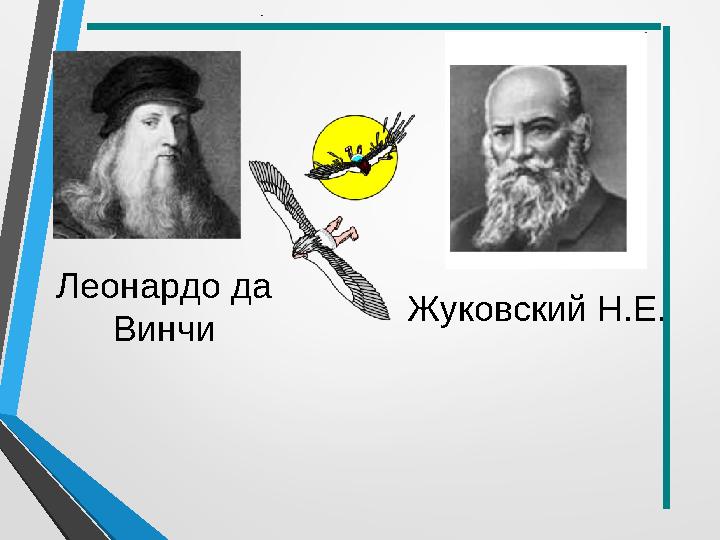 Леонардо да Винчи

Жуковский Н.Е.